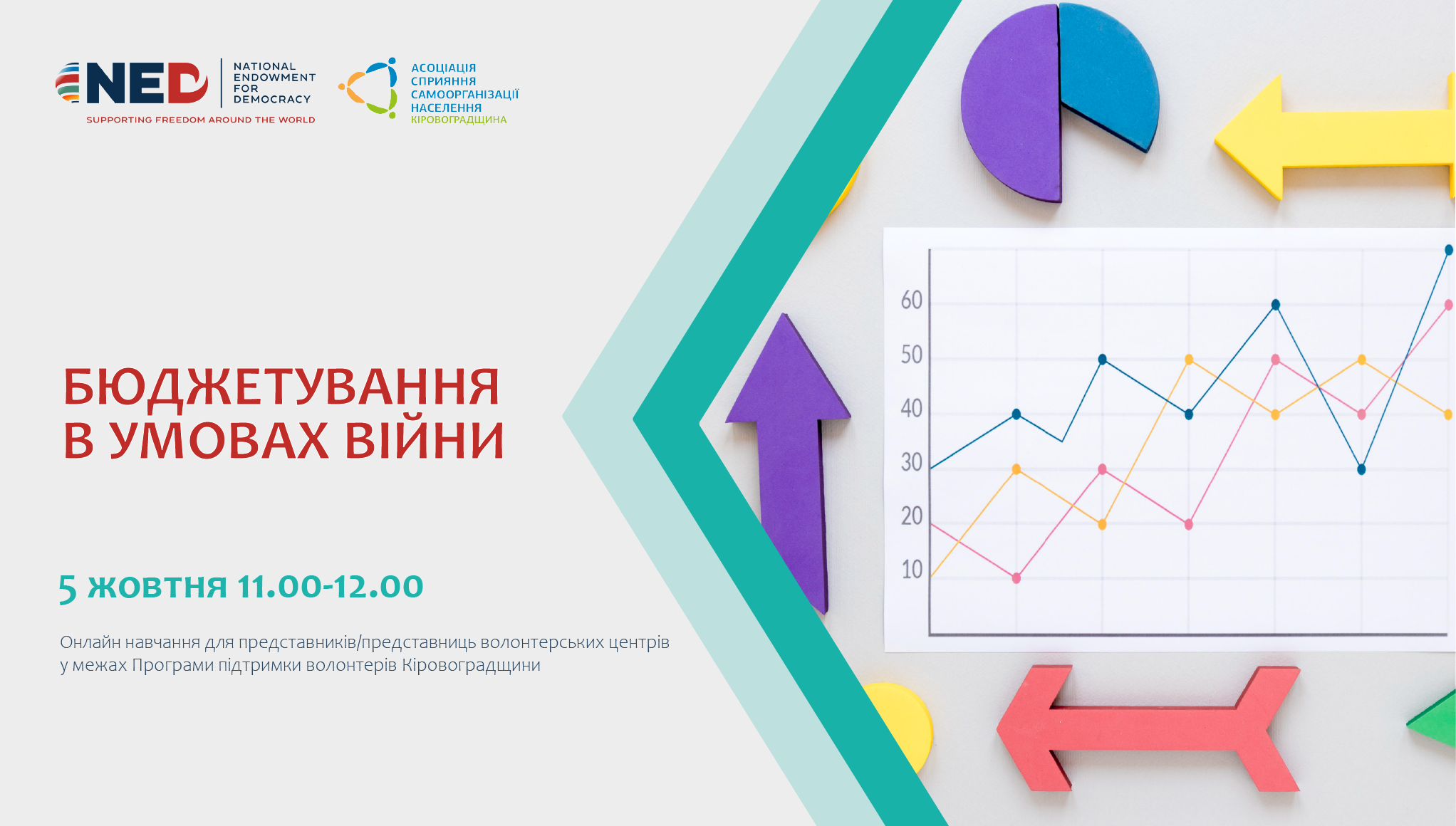 NED NATIONAL ENDOWMENT FOR DEMOCRACY
SUPPORTING FREEDOM AROUND THE WORLD

АСОЦІАЦІЯ СПРИЯННЯ САМООРГАНІЗАЦІЇ НАСЕЛЕННЯ КІРОВОГРАДЩИНА

БЮДЖЕТУВАННЯ В УМОВАХ ВІЙНИ

5 жовтня 11.00-12.00

Онлайн навчання для представників/представниць волонтерських центрів у межах Програми підтримки волонтерів Кіровоградщини

60
50
40
30
20
10